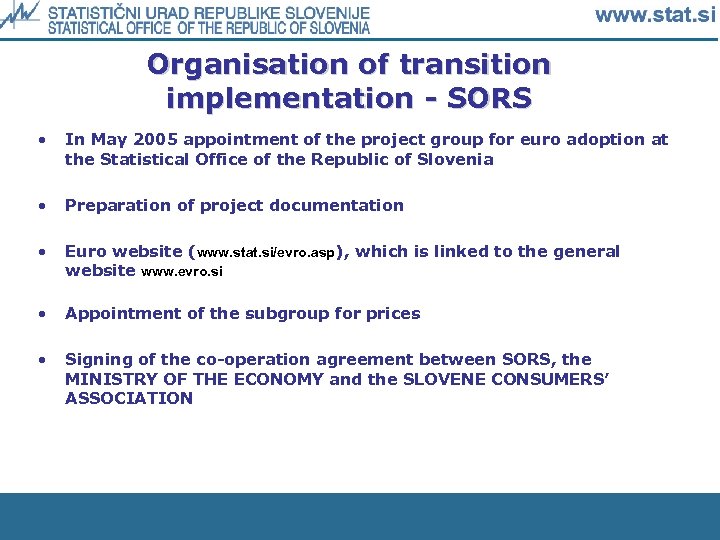 STATISTIČNI URAD REPUBLIKE SLOVENIJE
STATISTICAL OFFICE OF THE REPUBLIC OF SLOVENIA

www.stat.si

Organisation of transition implementation - SORS

• In May 2005 appointment of the project group for euro adoption at the Statistical Office of the Republic of Slovenia

• Preparation of project documentation

• Euro website (www.stat.si/evro.asp), which is linked to the general website www.evro.si

• Appointment of the subgroup for prices

• Signing of the co-operation agreement between SORS, the MINISTRY OF THE ECONOMY and the SLOVENE CONSUMERS' ASSOCIATION